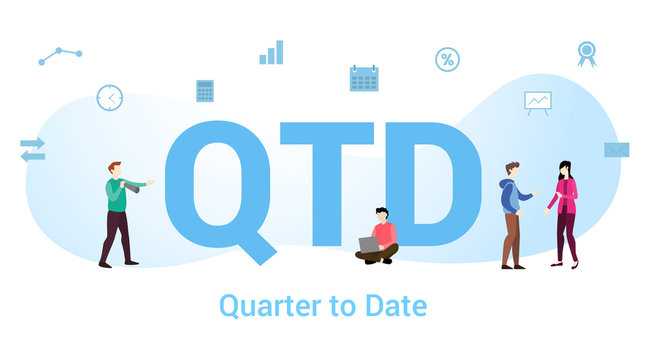 %

QTD

Quarter to Date